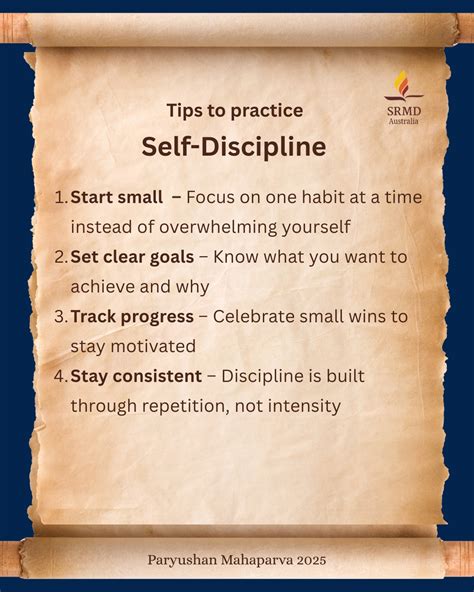 SRMD
Australia

Tips to practice
Self-Discipline

1. Start small – Focus on one habit at a time instead of overwhelming yourself
2. Set clear goals – Know what you want to achieve and why
3. Track progress – Celebrate small wins to stay motivated
4. Stay consistent – Discipline is built through repetition, not intensity

Paryushan Mahaparva 2025